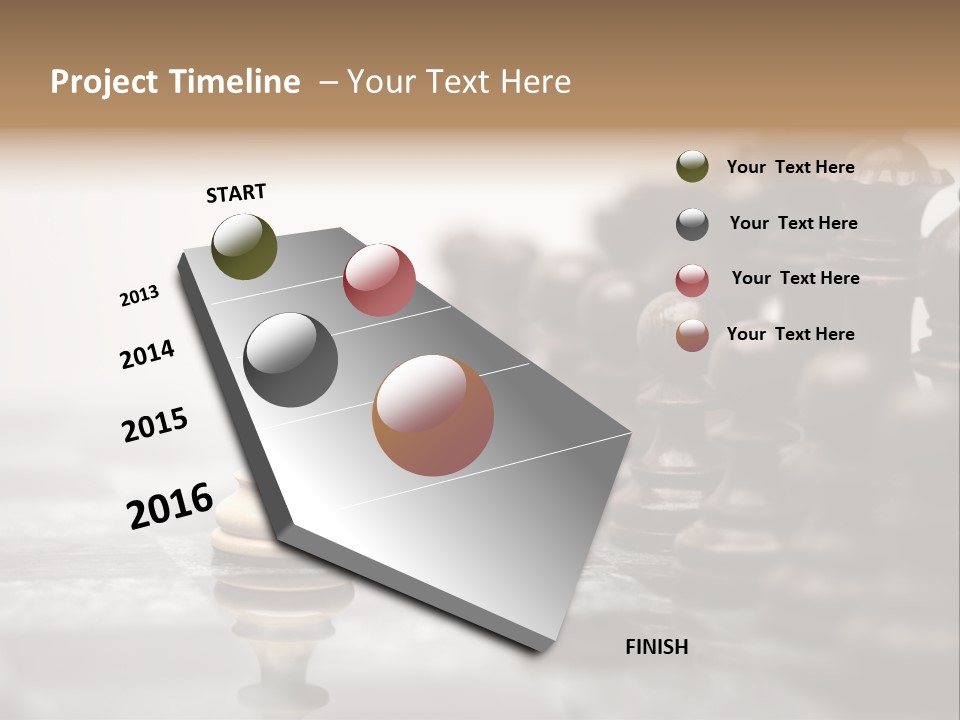 Project Timeline – Your Text Here

START

2013

2014

2015

2016

FINISH

Your Text Here

Your Text Here

Your Text Here

Your Text Here